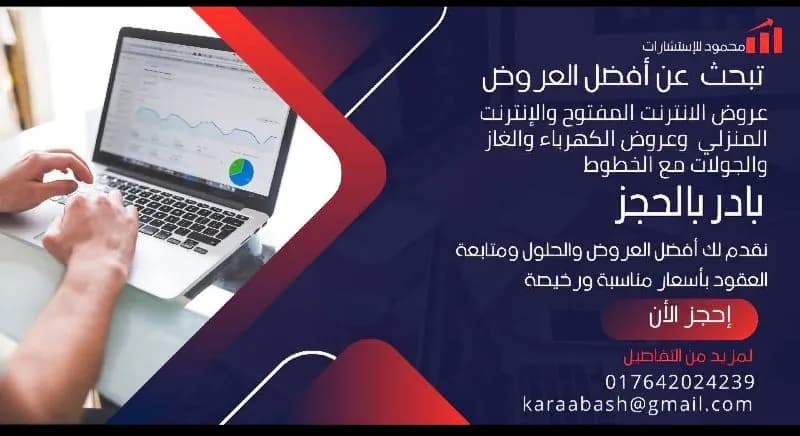 محمود للإستشارات

تبحث عن أفضل العروض

عروض الانترنت المفتوح والإنترنت المنزلي وعروض الكهرباء والغاز والجولات مع الخطوط

بادر بالحجز

نقدم لك أفضل العروض والحلول ومتابعة العقود بأسعار مناسبة ورخيصة

إحجز الأن

لمزيد من التفاصيل
017642024239
karaabash@gmail.com